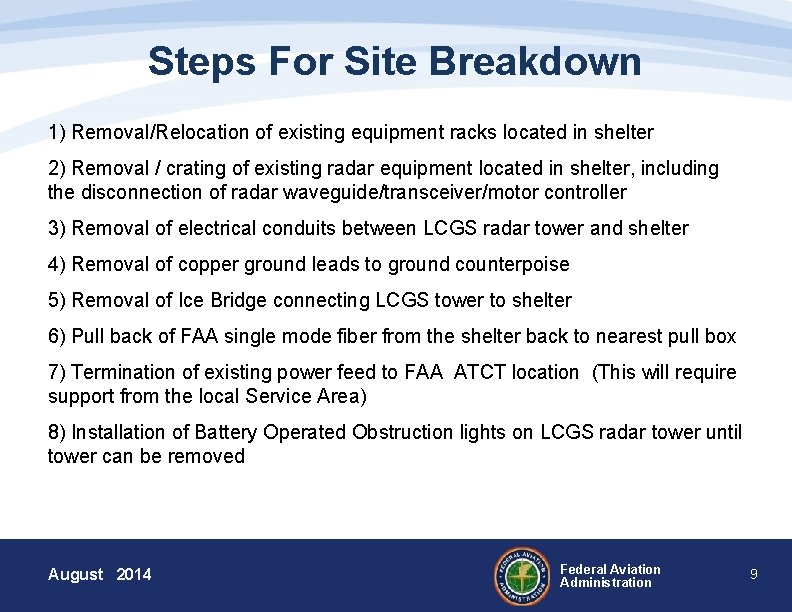 Steps For Site Breakdown

1) Removal/Relocation of existing equipment racks located in shelter

2) Removal / crating of existing radar equipment located in shelter, including the disconnection of radar waveguide/transceiver/motor controller

3) Removal of electrical conduits between LCGS radar tower and shelter

4) Removal of copper ground leads to ground counterpoise

5) Removal of Ice Bridge connecting LCGS tower to shelter

6) Pull back of FAA single mode fiber from the shelter back to nearest pull box

7) Termination of existing power feed to FAA ATCT location (This will require support from the local Service Area)

8) Installation of Battery Operated Obstruction lights on LCGS radar tower until tower can be removed

August 2014

FEDERAL AVIATION ADMINISTRATION

Federal Aviation Administration

9